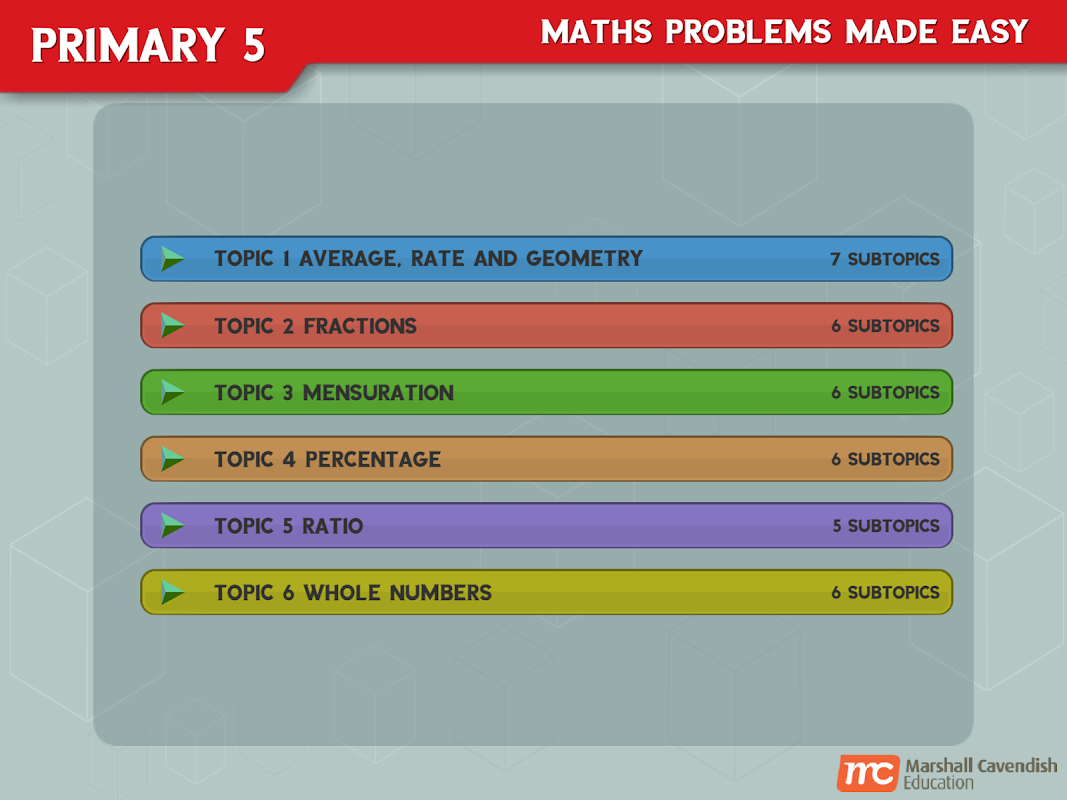 PRIMARY 5

MATHS PROBLEMS MADE EASY

TOPIC 1 AVERAGE, RATE AND GEOMETRY 7 SUBTOPICS

TOPIC 2 FRACTIONS 6 SUBTOPICS

TOPIC 3 MENSURATION 6 SUBTOPICS

TOPIC 4 PERCENTAGE 6 SUBTOPICS

TOPIC 5 RATIO 5 SUBTOPICS

TOPIC 6 WHOLE NUMBERS 6 SUBTOPICS

mc Marshall Cavendish Education